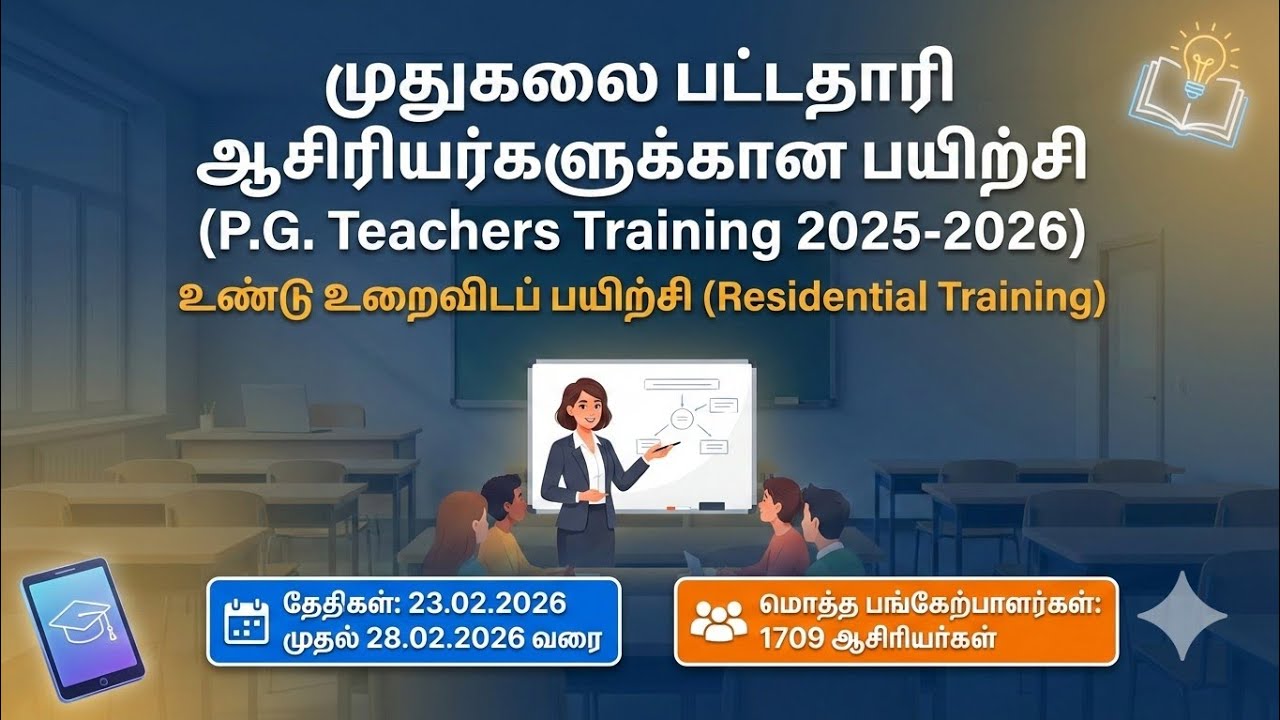 முதுகலை பட்டதாரி ஆசிரியர்களுக்கான பயிற்சி
(P.G. Teachers Training 2025-2026)
உண்டு உறைவிடப் பயிற்சி (Residential Training)

தேதிகள்: 23.02.2026 முதல் 28.02.2026 வரை

மொத்த பங்கேற்பாளர்கள்: 1709 ஆசிரியர்கள்